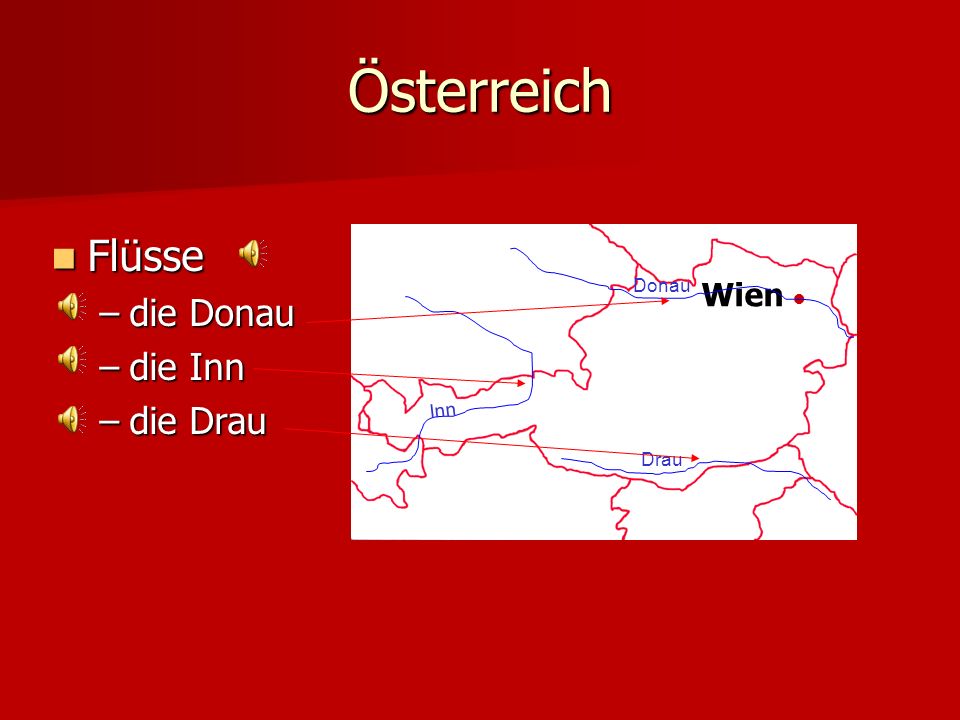 Österreich

Flüsse
– die Donau
– die Inn
– die Drau

Donau
Wien
Inn
Drau